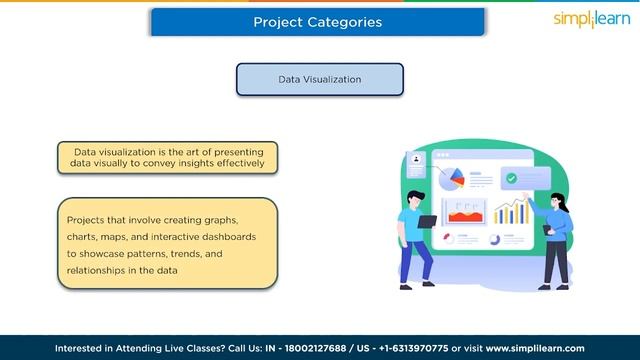 Project Categories

simplilearn

Data Visualization

Data visualization is the art of presenting data visually to convey insights effectively

Projects that involve creating graphs, charts, maps, and interactive dashboards to showcase patterns, trends, and relationships in the data

Interested in Attending Live Classes? Call Us: IN - 18002127688 / US - +1-6313970775 or visit www.simplilearn.com